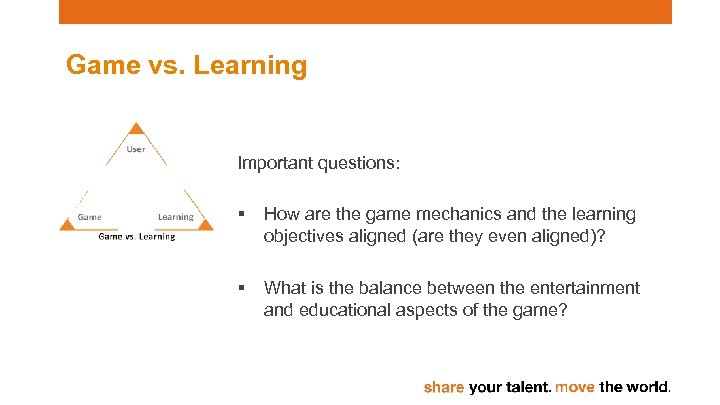 Game vs. Learning

User

Game

Learning

Game vs. Learning

Important questions:

▪ How are the game mechanics and the learning objectives aligned (are they even aligned)?

▪ What is the balance between the entertainment and educational aspects of the game?

share your talent. move the world.